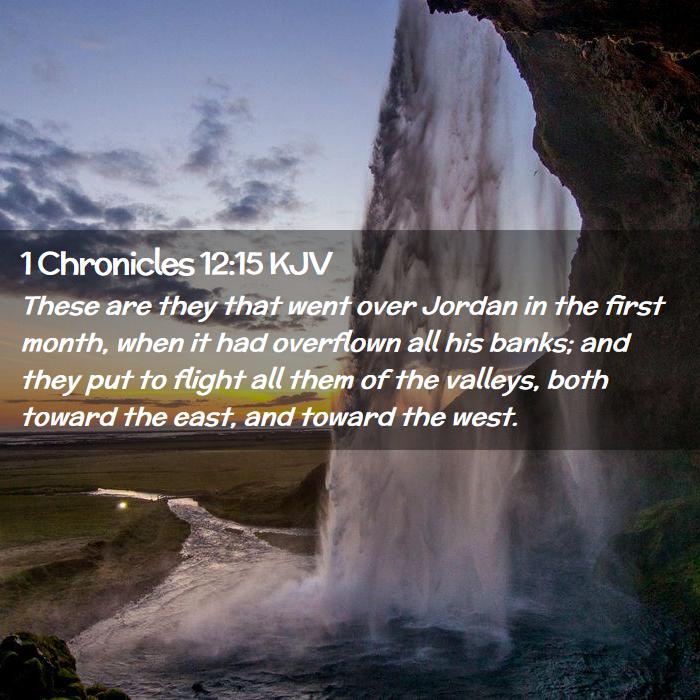 1 Chronicles 12:15 KJV

These are they that went over Jordan in the first month, when it had overflown all his banks; and they put to flight all them of the valleys, both toward the east, and toward the west.